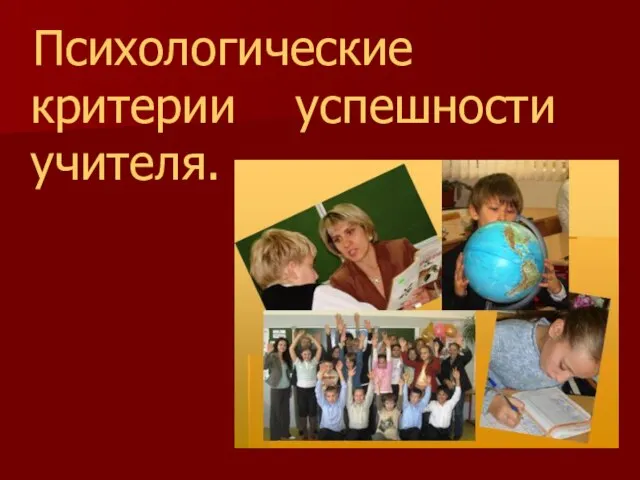 Психологические критерии успешности учителя.